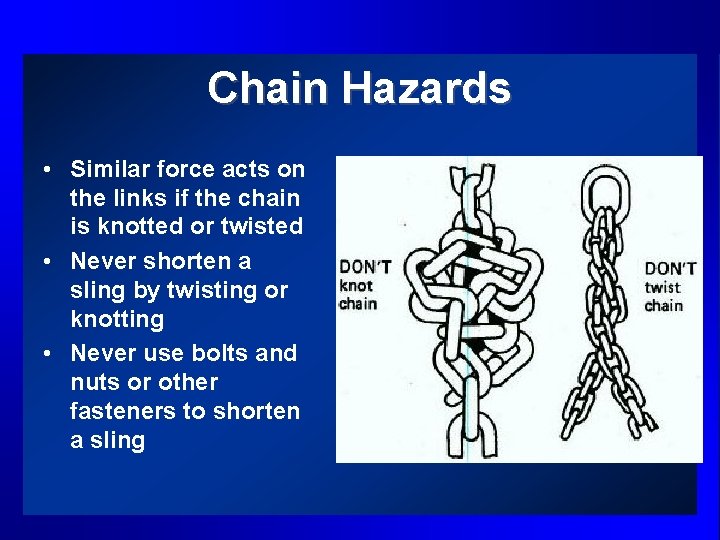 Chain Hazards

• Similar force acts on the links if the chain is knotted or twisted
• Never shorten a sling by twisting or knotting
• Never use bolts and nuts or other fasteners to shorten a sling

DON'T knot chain

DON'T twist chain